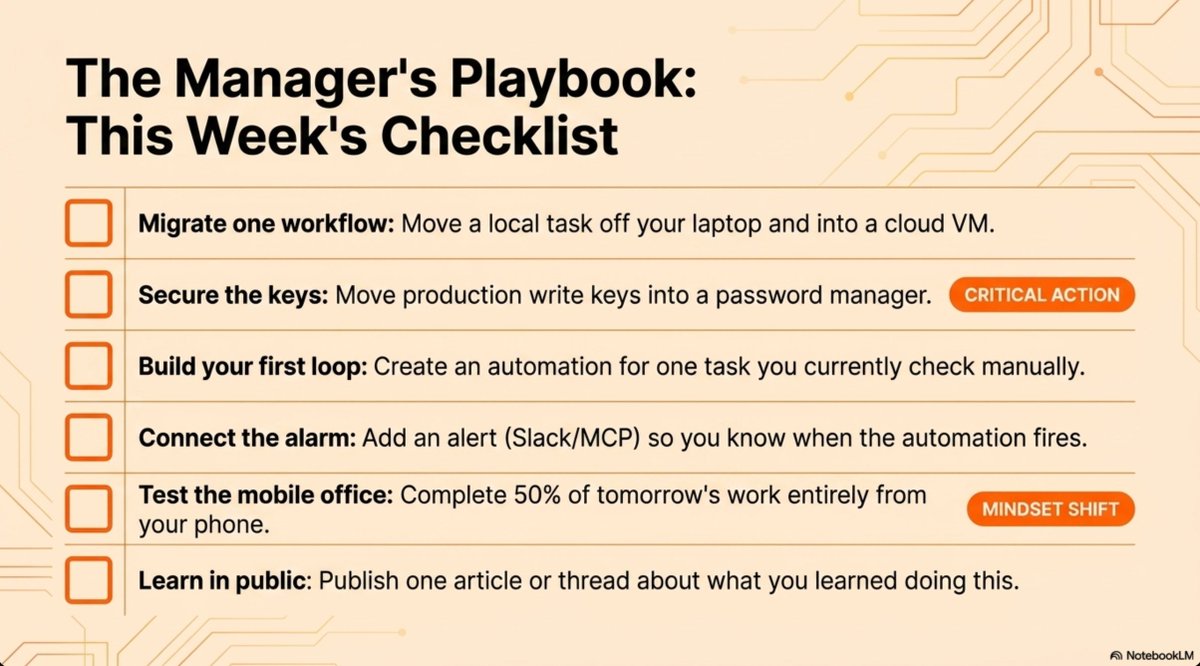 The Manager's Playbook:
This Week's Checklist

☐ Migrate one workflow: Move a local task off your laptop and into a cloud VM.

☐ Secure the keys: Move production write keys into a password manager. CRITICAL ACTION

☐ Build your first loop: Create an automation for one task you currently check manually.

☐ Connect the alarm: Add an alert (Slack/MCP) so you know when the automation fires.

☐ Test the mobile office: Complete 50% of tomorrow's work entirely from your phone. MINDSET SHIFT

☐ Learn in public: Publish one article or thread about what you learned doing this.

NotebookLM